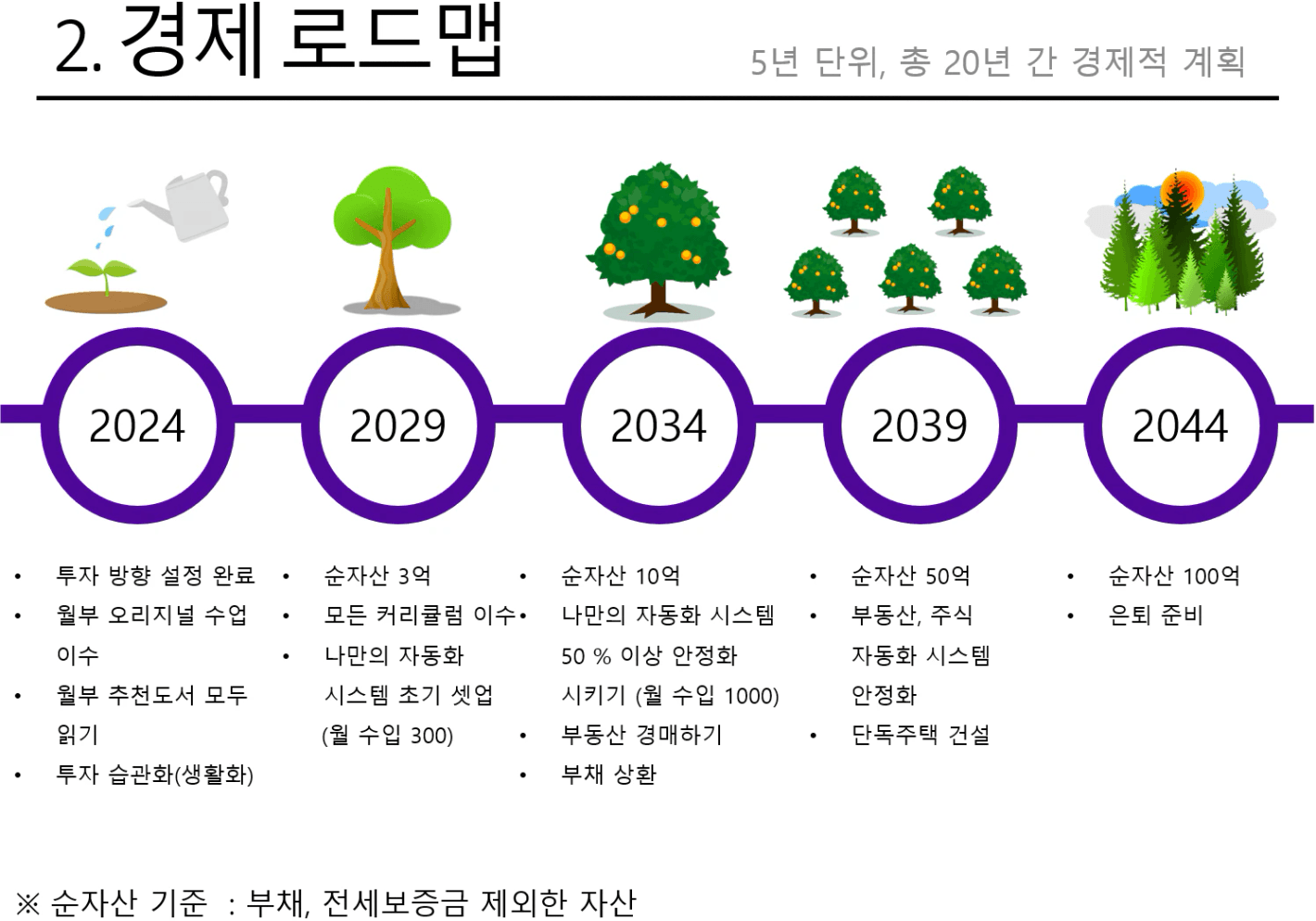 2. 경제 로드맵

5년 단위, 총 20년 간 경제적 계획

2024

2029

2034

2039

2044

• 투자 방향 설정 완료
• 월부 오리지널 수업 이수
• 월부 추천도서 모두 읽기
• 투자 습관화(생활화)

• 순자산 3억
• 모든 커리큘럼 이수
• 나만의 자동화 시스템 초기 셋업 (월 수입 300)

• 순자산 10억
• 나만의 자동화 시스템 50 % 이상 안정화 시키기 (월 수입 1000)
• 부동산 경매하기
• 부채 상환

• 순자산 50억
• 부동산, 주식 자동화 시스템 안정화
• 단독주택 건설

• 순자산 100억
• 은퇴 준비

※ 순자산 기준 : 부채, 전세보증금 제외한 자산